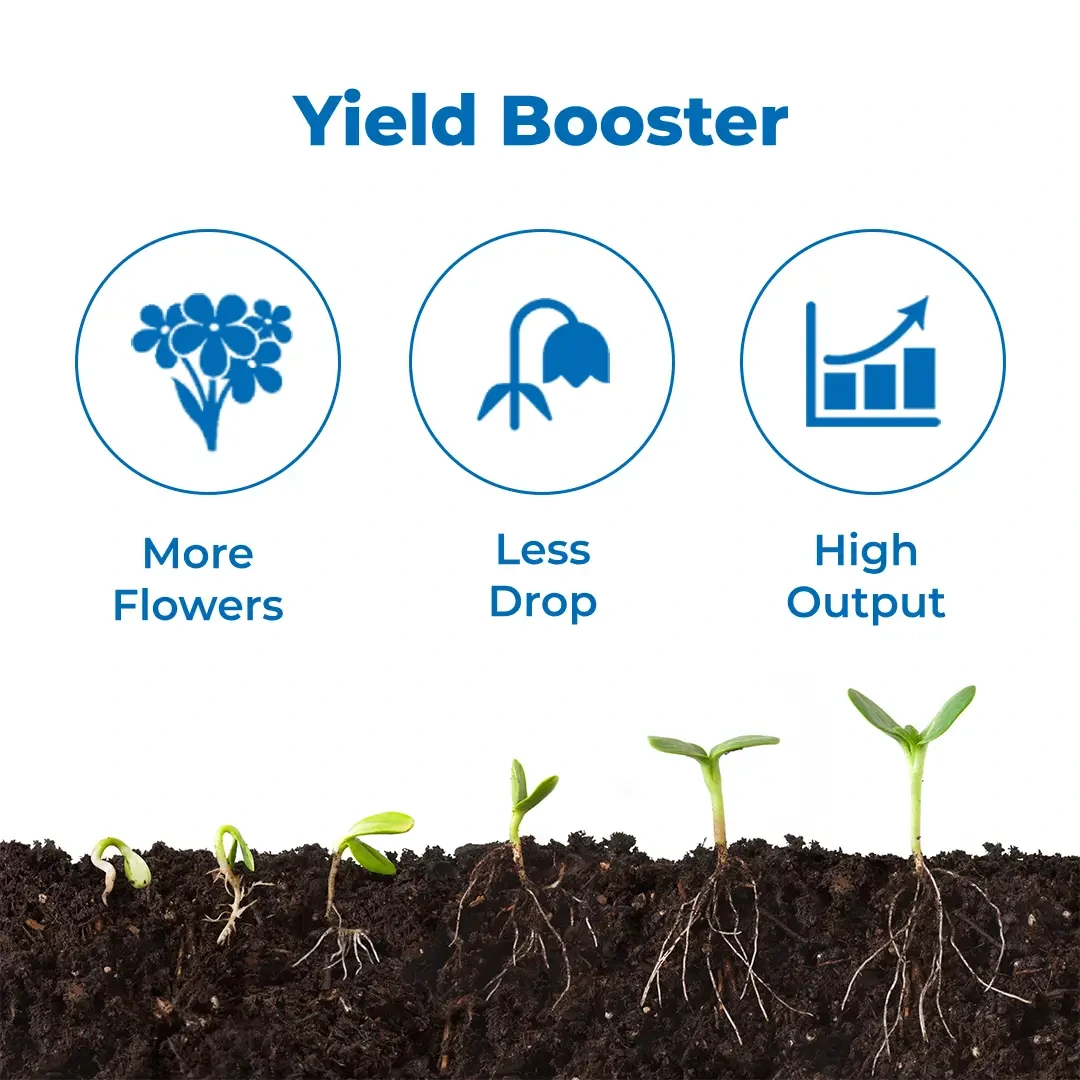 Yield Booster

More Flowers

Less Drop

High Output